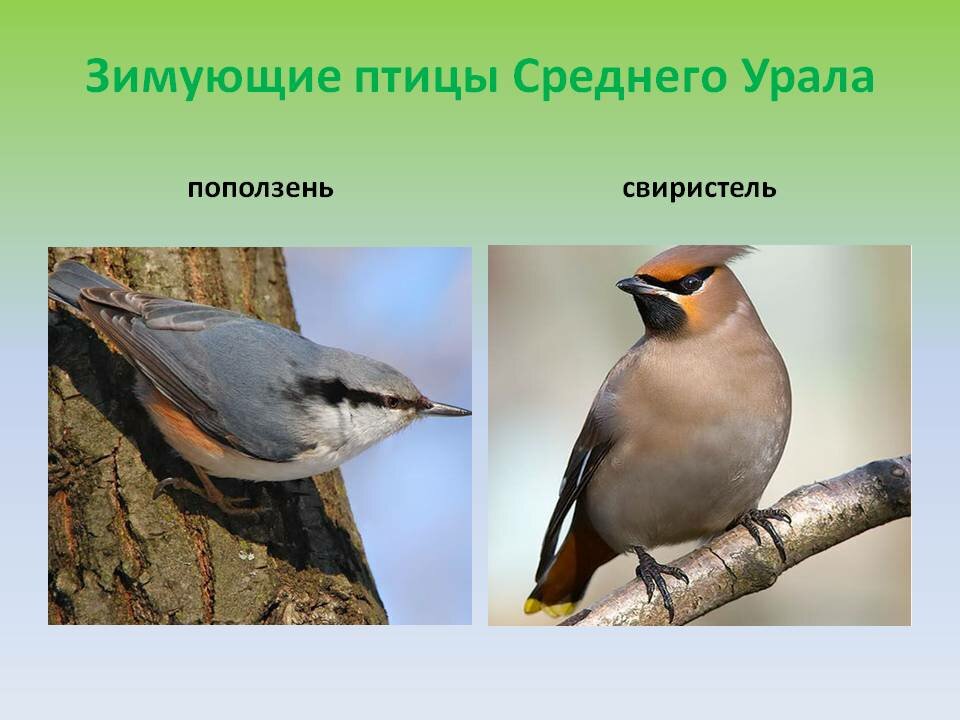 Зимующие птицы Среднего Урала

поползень

свиристель